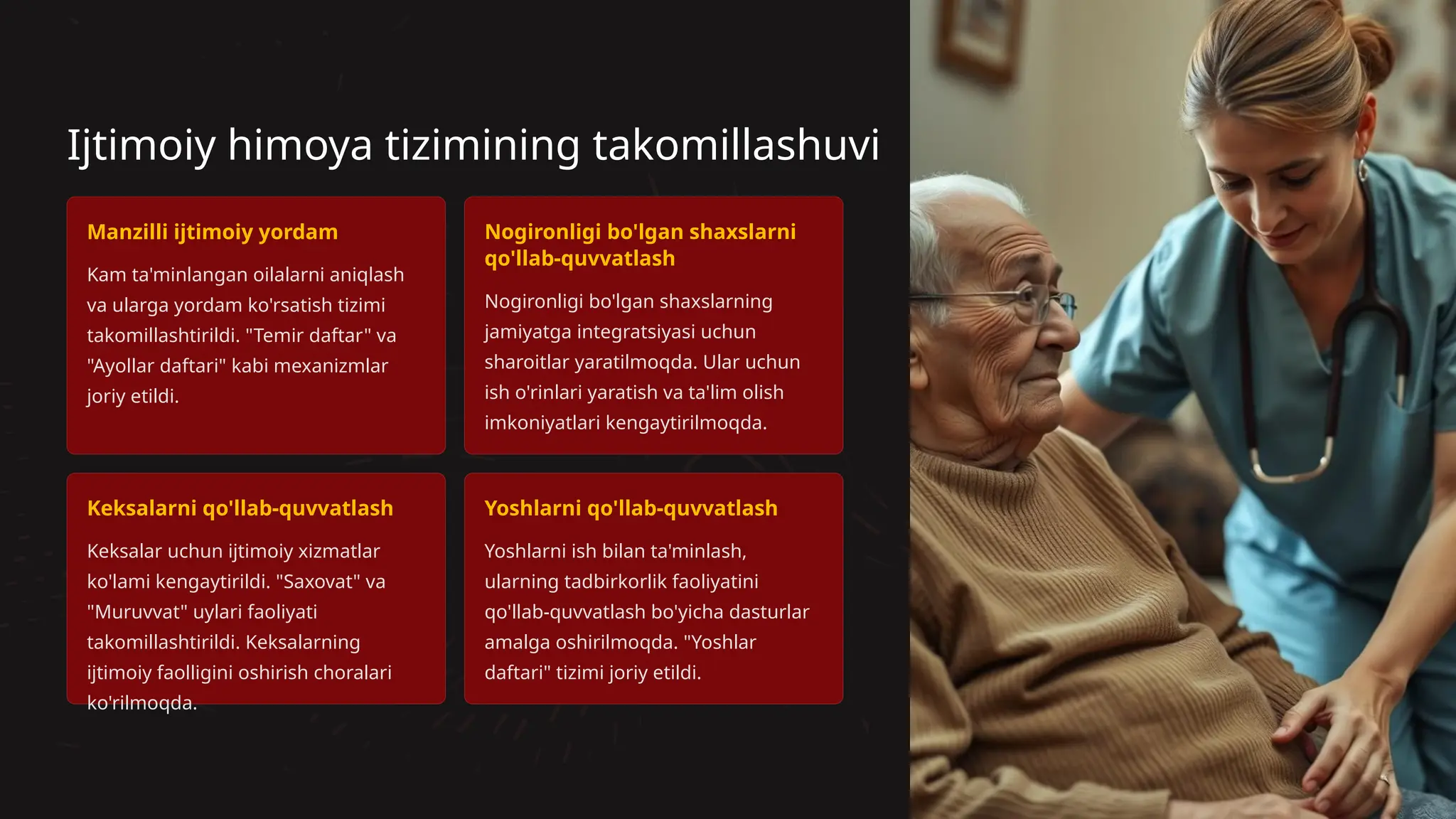 Ijtimoiy himoya tizimining takomillashuvi

Manzilli ijtimoiy yordam

Kam ta'minlangan oilalarni aniqlash va ularga yordam ko'rsatish tizimi takomillashtirildi. "Temir daftar" va "Ayollar daftari" kabi mexanizmlar joriy etildi.

Nogironligi bo'lgan shaxslarni qo'llab-quvvatlash

Nogironligi bo'lgan shaxslarning jamiyatga integratsiyasi uchun sharoitlar yaratilmoqda. Ular uchun ish o'rinlari yaratish va ta'lim olish imkoniyatlari kengaytirilmoqda.

Keksalarni qo'llab-quvvatlash

Keksalar uchun ijtimoiy xizmatlar ko'lami kengaytirildi. "Saxovat" va "Muruvvat" uylari faoliyati takomillashtirildi. Keksalarning ijtimoiy faolligini oshirish choralari ko'rilmoqda.

Yoshlarni qo'llab-quvvatlash

Yoshlarni ish bilan ta'minlash, ularning tadbirkorlik faoliyatini qo'llab-quvvatlash bo'yicha dasturlar amalga oshirilmoqda. "Yoshlar daftari" tizimi joriy etildi.